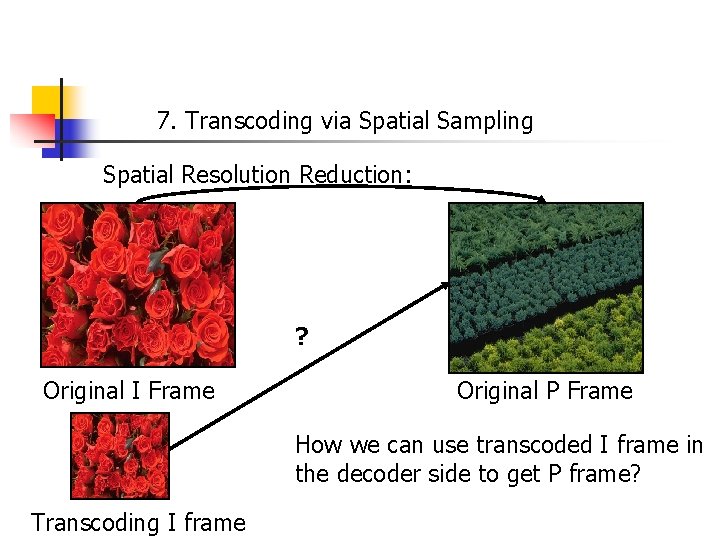 7. Transcoding via Spatial Sampling

Spatial Resolution Reduction:

?

Original I Frame

Original P Frame

Transcoding I frame

How we can use transcoded I frame in the decoder side to get P frame?